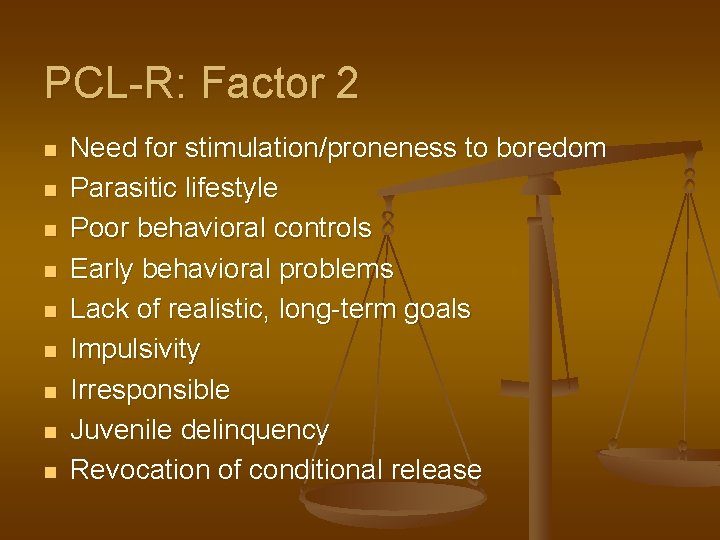 PCL-R: Factor 2

- Need for stimulation/proneness to boredom
- Parasitic lifestyle
- Poor behavioral controls
- Early behavioral problems
- Lack of realistic, long-term goals
- Impulsivity
- Irresponsible
- Juvenile delinquency
- Revocation of conditional release